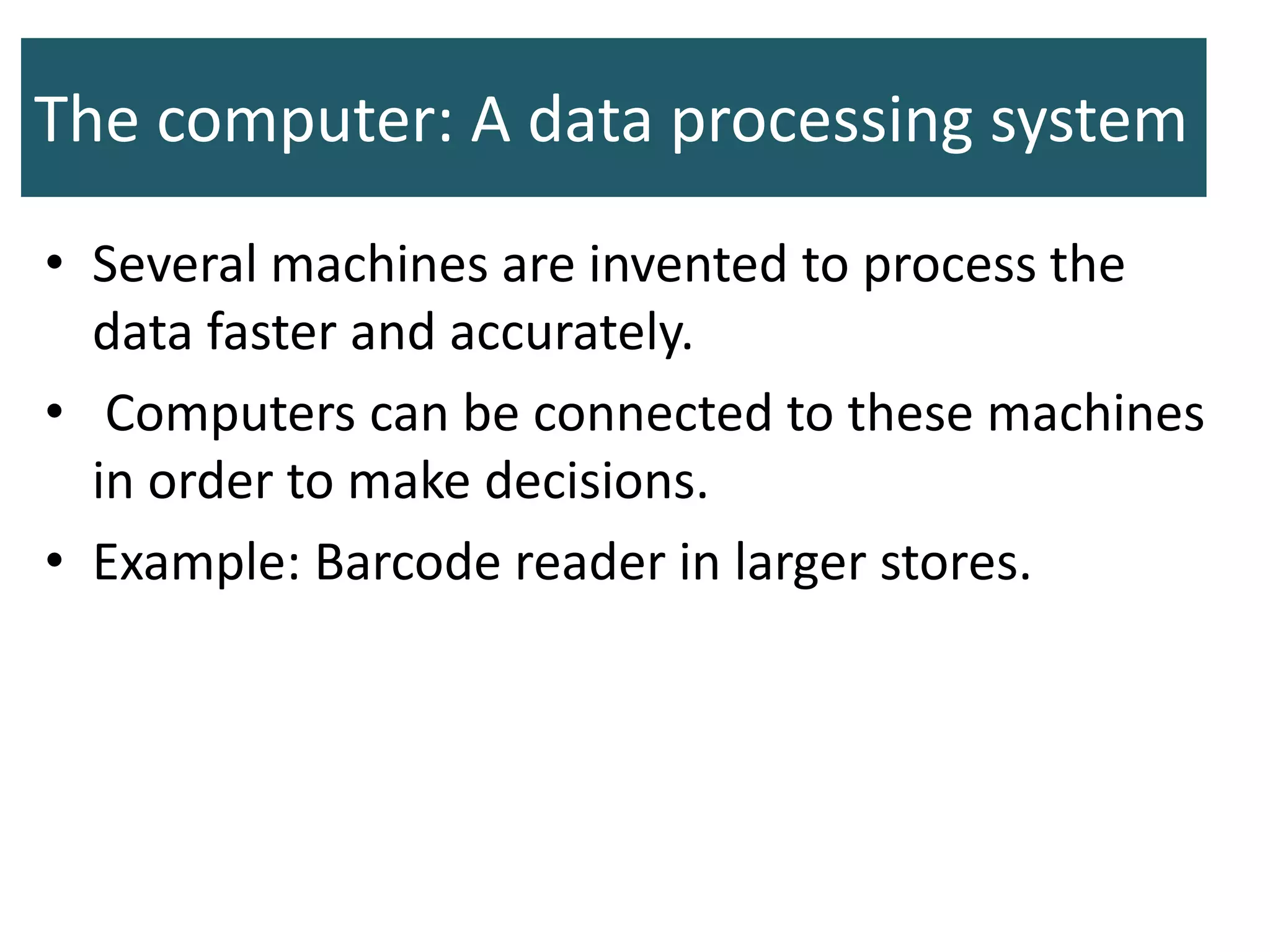 The computer: A data processing system

• Several machines are invented to process the data faster and accurately.
• Computers can be connected to these machines in order to make decisions.
• Example: Barcode reader in larger stores.